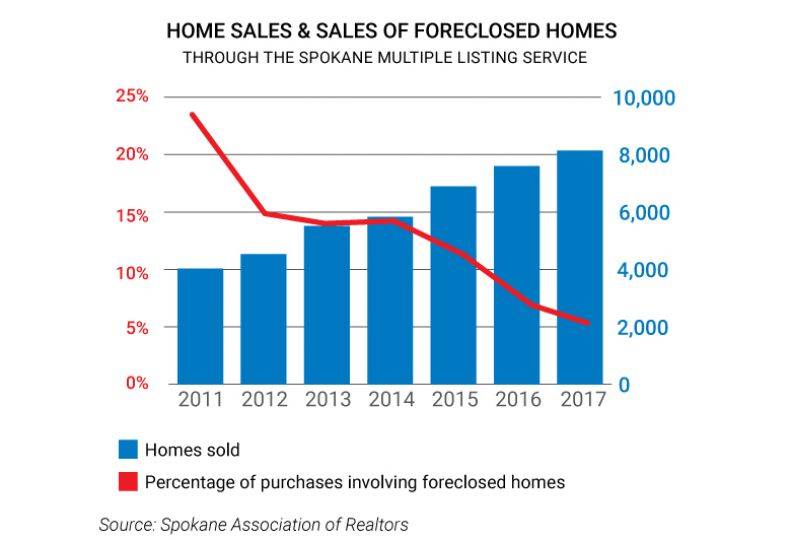 HOME SALES & SALES OF FORECLOSED HOMES
THROUGH THE SPOKANE MULTIPLE LISTING SERVICE

25%
20%
15%
10%
5%
0%

10,000
8,000
6,000
4,000
2,000
0

2011 2012 2013 2014 2015 2016 2017

Homes sold

Percentage of purchases involving foreclosed homes

Source: Spokane Association of Realtors